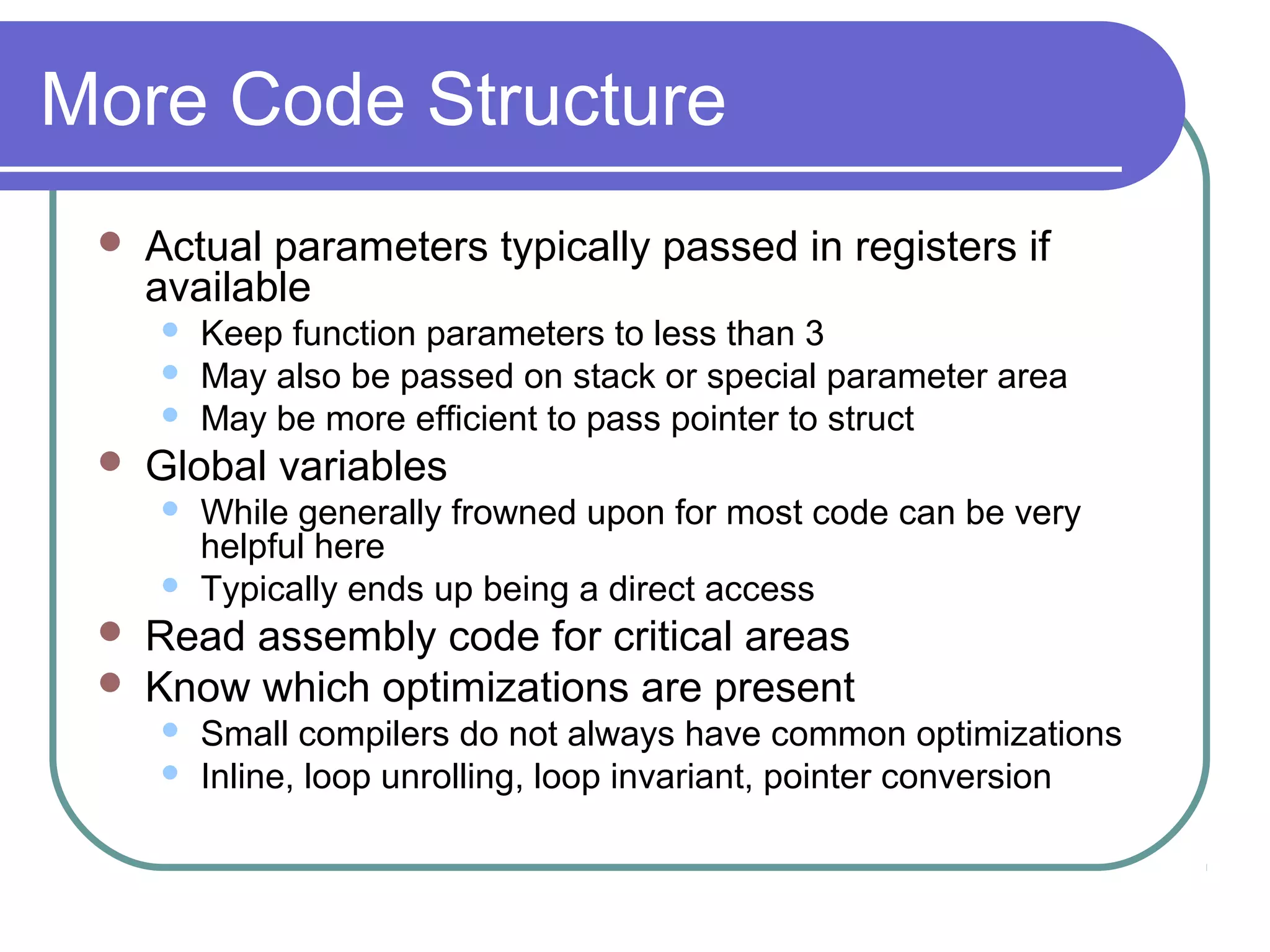 More Code Structure

- Actual parameters typically passed in registers if available
  - Keep function parameters to less than 3
  - May also be passed on stack or special parameter area
  - May be more efficient to pass pointer to struct
- Global variables
  - While generally frowned upon for most code can be very helpful here
  - Typically ends up being a direct access
- Read assembly code for critical areas
- Know which optimizations are present
  - Small compilers do not always have common optimizations
  - Inline, loop unrolling, loop invariant, pointer conversion